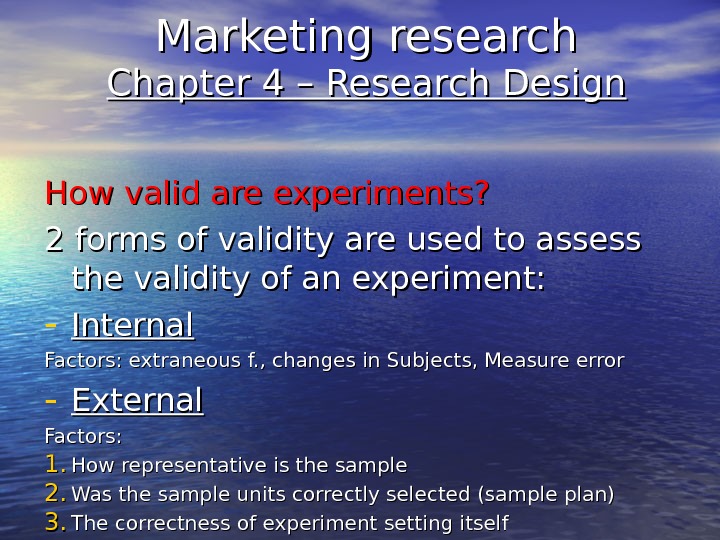 Marketing research
Chapter 4 – Research Design

How valid are experiments?

2 forms of validity are used to assess the validity of an experiment:

- Internal

Factors: extraneous f., changes in Subjects, Measure error

- External

Factors:

1. How representative is the sample
2. Was the sample units correctly selected (sample plan)
3. The correctness of experiment setting itself